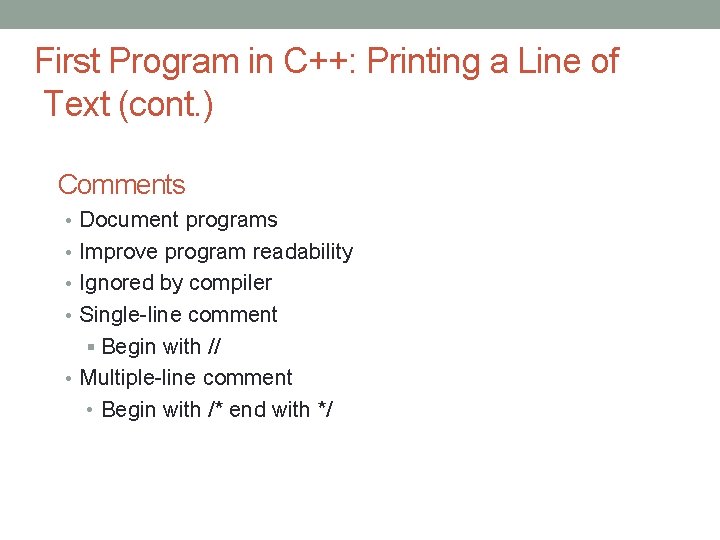 First Program in C++: Printing a Line of Text (cont.)

Comments

• Document programs
• Improve program readability
• Ignored by compiler
• Single-line comment
 ▪ Begin with //
• Multiple-line comment
 • Begin with /* end with */